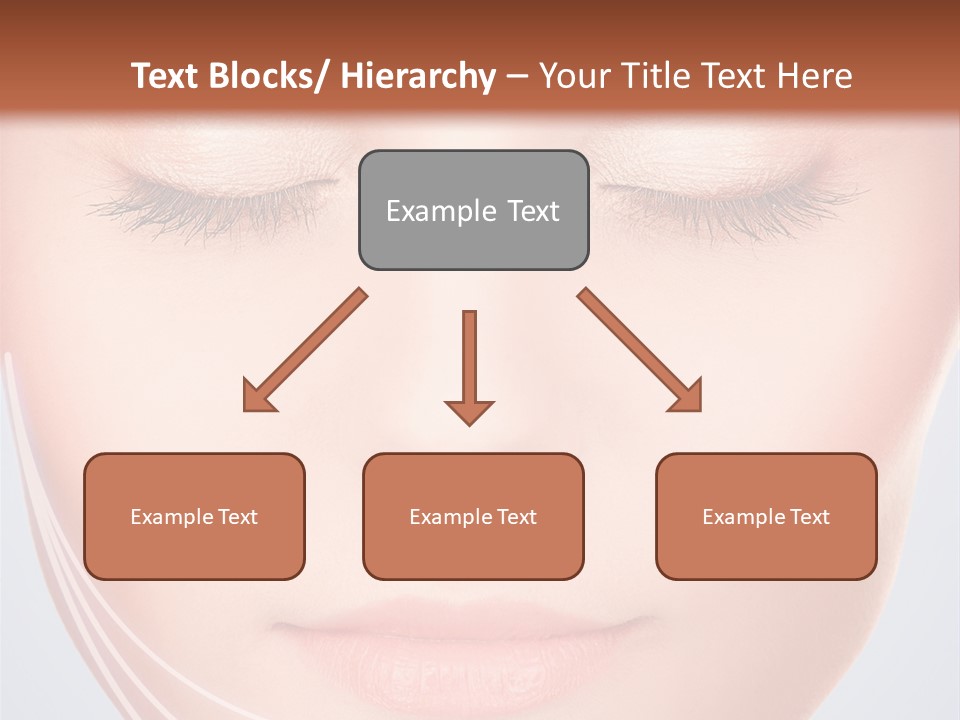 Text Blocks/ Hierarchy – Your Title Text Here

Example Text

Example Text

Example Text

Example Text